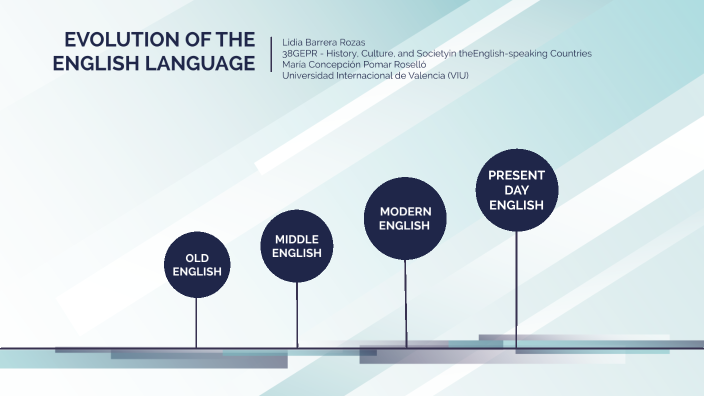 EVOLUTION OF THE ENGLISH LANGUAGE

Lidia Barrera Rozas
38GEPR - History, Culture, and Societyin theEnglish-speaking Countries
María Concepción Pomar Roselló
Universidad Internacional de Valencia (VIU)

OLD ENGLISH

MIDDLE ENGLISH

MODERN ENGLISH

PRESENT DAY ENGLISH